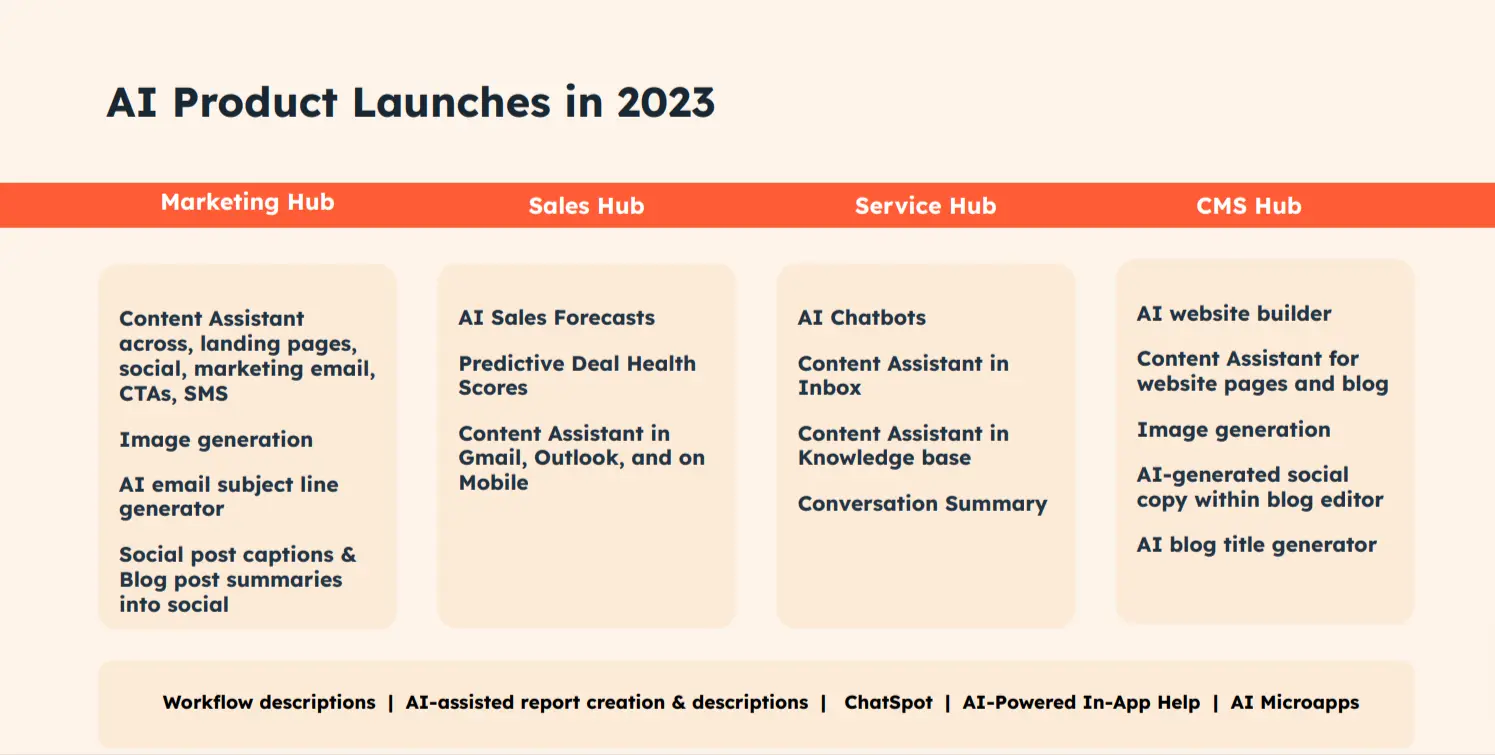 AI Product Launches in 2023

Marketing Hub

Content Assistant across, landing pages, social, marketing email, CTAs, SMS

Image generation

AI email subject line generator

Social post captions & Blog post summaries into social

Sales Hub

AI Sales Forecasts

Predictive Deal Health Scores

Content Assistant in Gmail, Outlook, and on Mobile

Service Hub

AI Chatbots

Content Assistant in Inbox

Content Assistant in Knowledge base

Conversation Summary

CMS Hub

AI website builder

Content Assistant for website pages and blog

Image generation

AI-generated social copy within blog editor

AI blog title generator

Workflow descriptions | AI-assisted report creation & descriptions | ChatSpot | AI-Powered In-App Help | AI Microapps